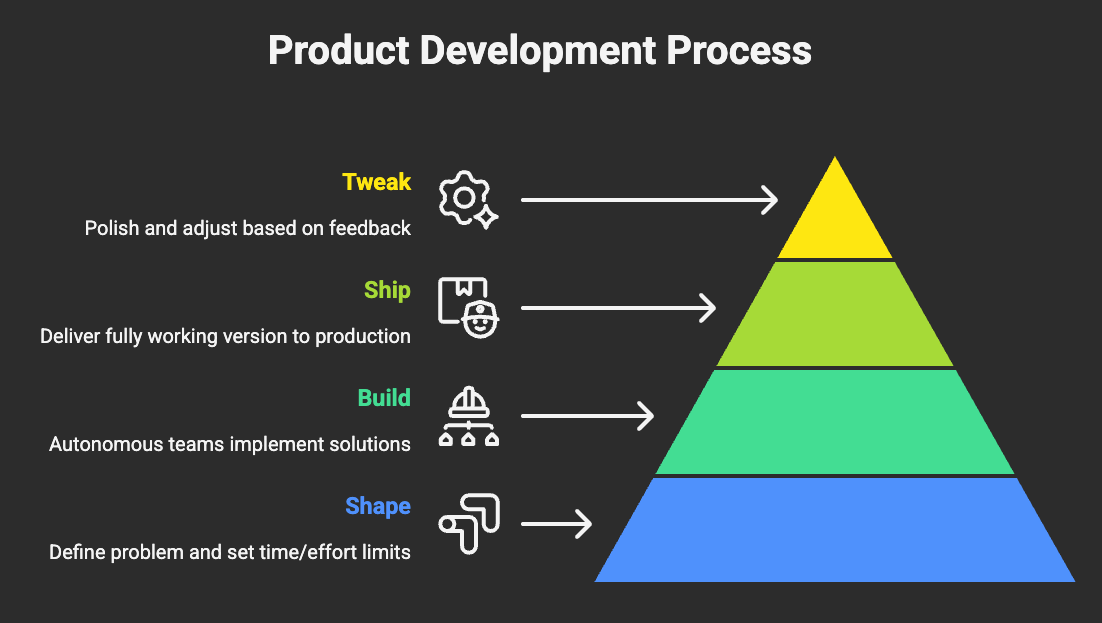 Product Development Process

Tweak

Polish and adjust based on feedback

Ship

Deliver fully working version to production

Build

Autonomous teams implement solutions

Shape

Define problem and set time/effort limits